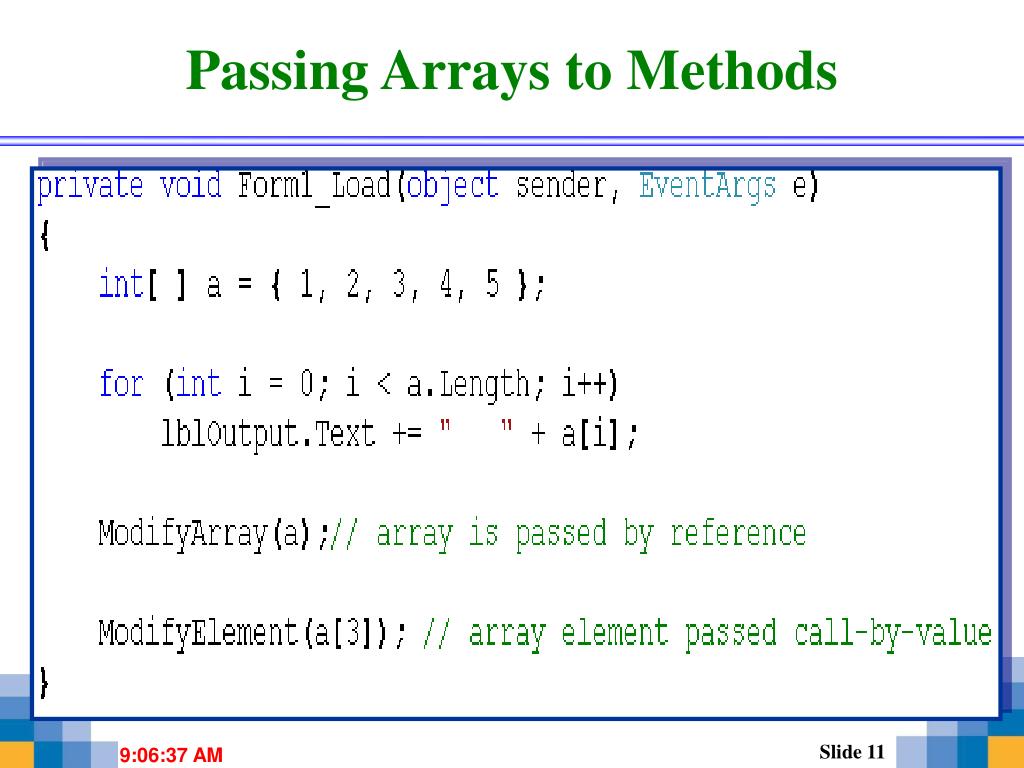 Passing Arrays to Methods

private void Form1_Load(object sender, EventArgs e)
{
    int[ ] a = { 1, 2, 3, 4, 5 };

    for (int i = 0; i < a.Length; i++)
        lblOutput.Text += "   " + a[i];

    ModifyArray(a);// array is passed by reference

    ModifyElement(a[3]); // array element passed call-by-value
}

9:06:37 AM

Slide 11